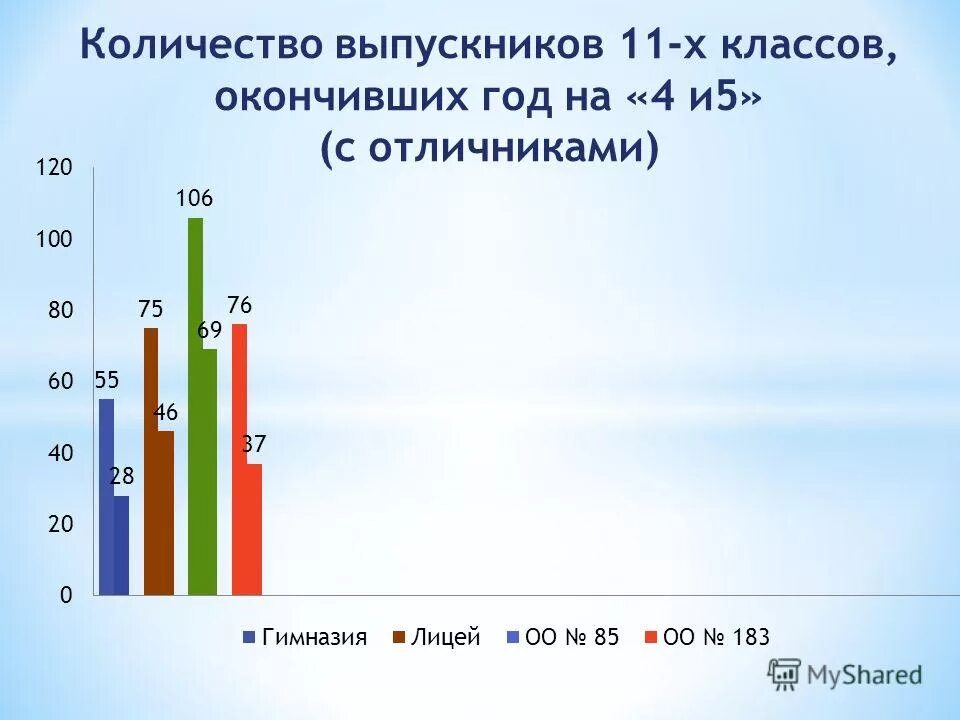 Количество выпускников 11-х классов, окончивших год на «4 и5» (с отличниками)

120
100
80
60
40
20
0

55
28
75
46
106
69
76
37

Гимназия Лицей ОО № 85 ОО № 183

MyShared